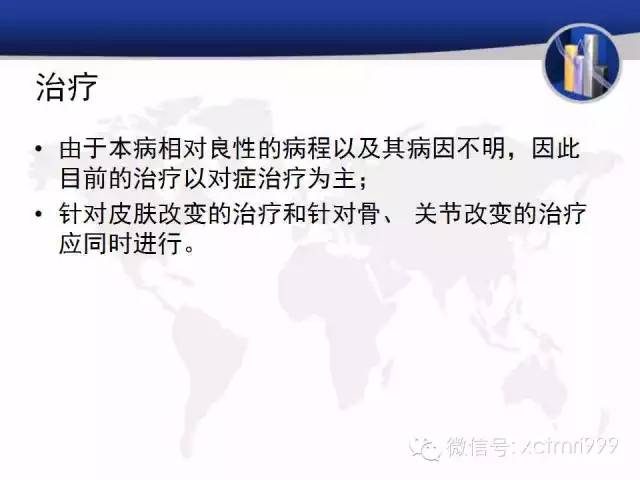 治疗

• 由于本病相对良性的病程以及其病因不明，因此目前的治疗以对症治疗为主；
• 针对皮肤改变的治疗和针对骨、 关节改变的治疗应同时进行。

微信号: xctmri999